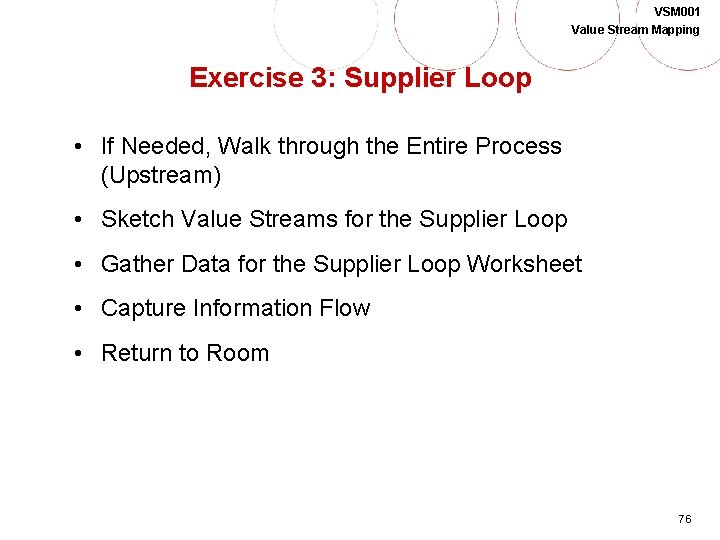 VSM001
Value Stream Mapping

Exercise 3: Supplier Loop

• If Needed, Walk through the Entire Process (Upstream)

• Sketch Value Streams for the Supplier Loop

• Gather Data for the Supplier Loop Worksheet

• Capture Information Flow

• Return to Room

76